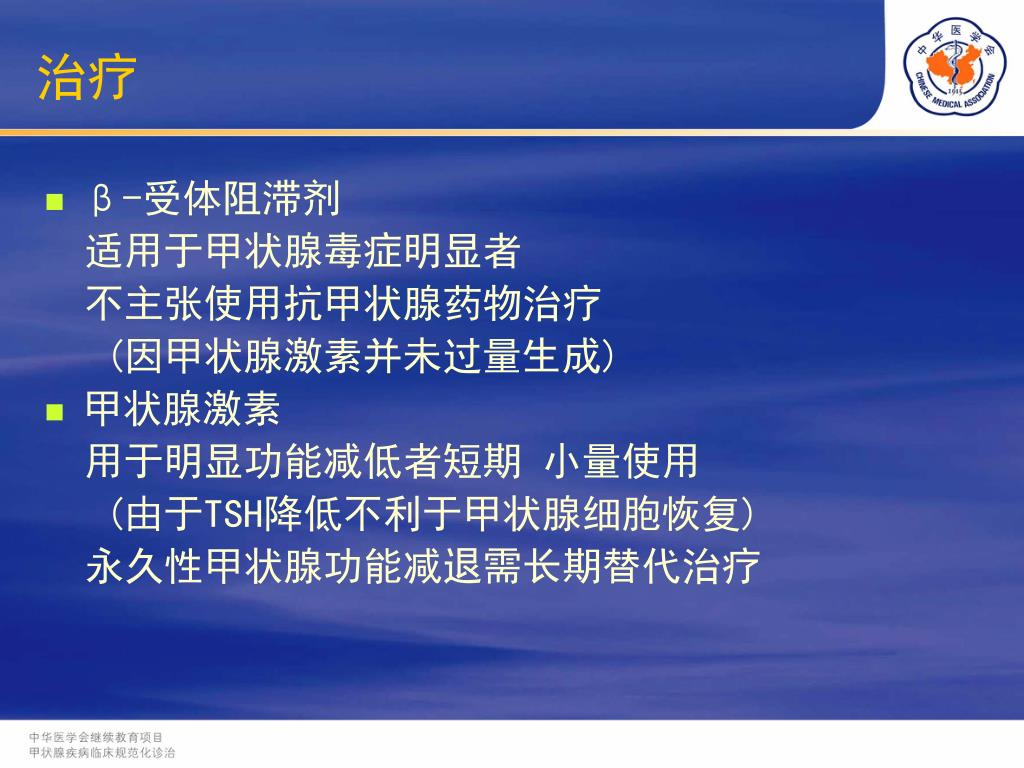 治疗

中华医学会
CHINESE MEDICAL ASSOCIATION
1915

■ β-受体阻滞剂
适用于甲状腺毒症明显者
不主张使用抗甲状腺药物治疗
（因甲状腺激素并未过量生成）

■ 甲状腺激素
用于明显功能减低者短期 小量使用
（由于TSH降低不利于甲状腺细胞恢复）
永久性甲状腺功能减退需长期替代治疗

中华医学会继续教育项目
甲状腺疾病临床规范化诊治